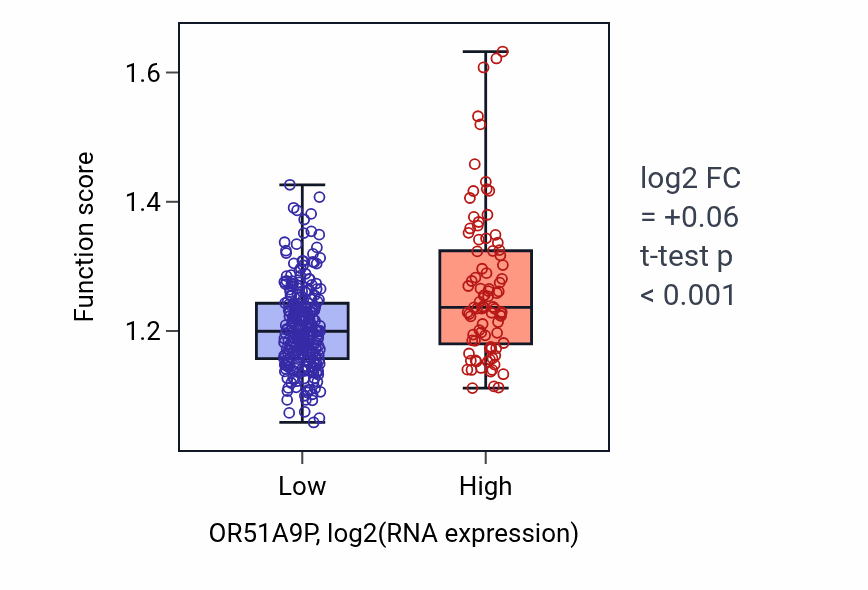 Function score

1.6

1.4

1.2

Low

High

OR51A9P, log2(RNA expression)

log2 FC
= +0.06
t-test p
< 0.001